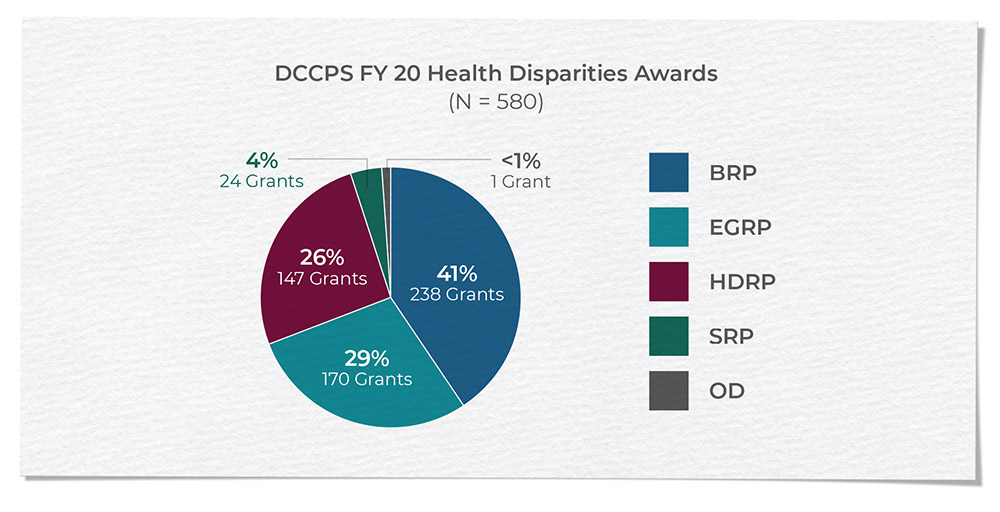 DCCPS FY 20 Health Disparities Awards
(N = 580)

4%
24 Grants

<1%
1 Grant

26%
147 Grants

41%
238 Grants

29%
170 Grants

BRP
EGRP
HDRP
SRP
OD